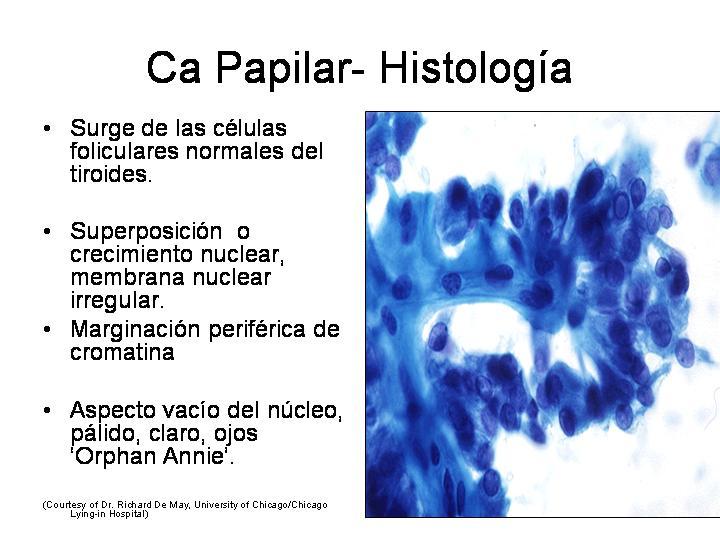 Ca Papilar- Histología

• Surge de las células foliculares normales del tiroides.

• Superposición o crecimiento nuclear, membrana nuclear irregular.

• Marginación periférica de cromatina

• Aspecto vacío del núcleo, pálido, claro, ojos 'Orphan Annie'.

(Courtesy of Dr. Richard De May, University of Chicago/Chicago Lying-in Hospital)